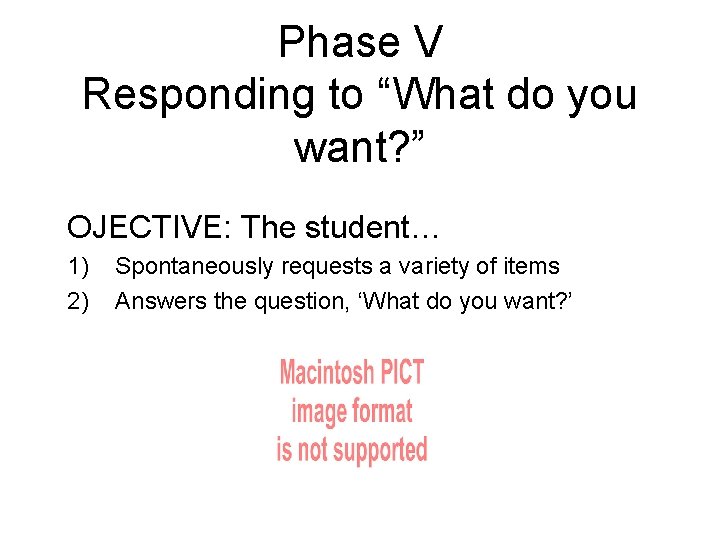 Phase V
Responding to “What do you want?”

OJECTIVE: The student…
1) Spontaneously requests a variety of items
2) Answers the question, ‘What do you want?’

Macintosh PICT
image format
is not supported